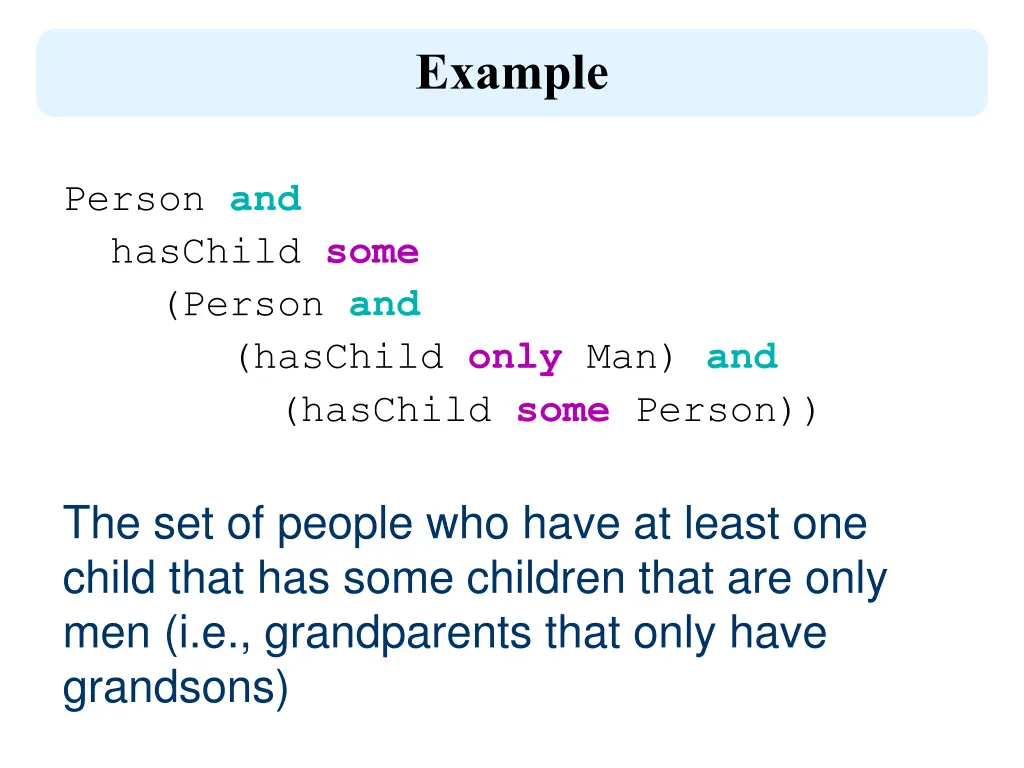 Example

Person and
hasChild some
(Person and
(hasChild only Man) and
(hasChild some Person))

The set of people who have at least one child that has some children that are only men (i.e., grandparents that only have grandsons)